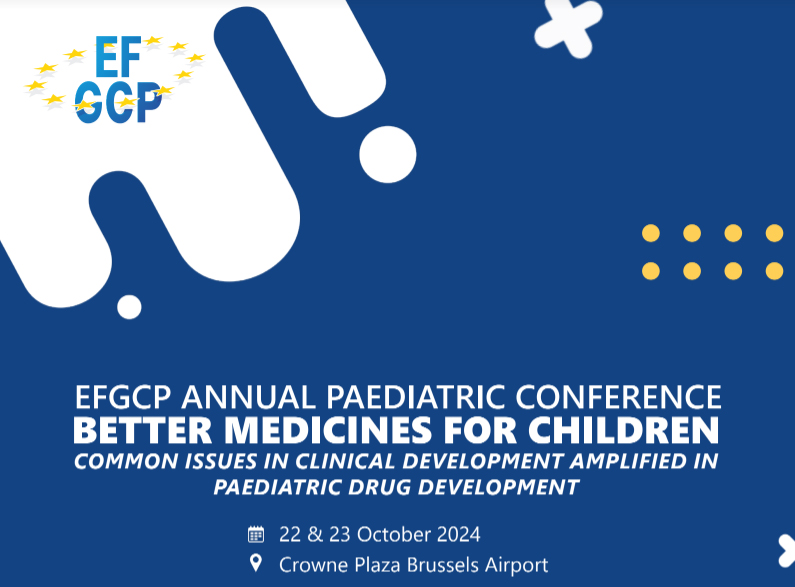 EF
GCP

EFGCP ANNUAL PAEDIATRIC CONFERENCE
BETTER MEDICINES FOR CHILDREN
COMMON ISSUES IN CLINICAL DEVELOPMENT AMPLIFIED IN PAEDIATRIC DRUG DEVELOPMENT

22 & 23 October 2024
Crowne Plaza Brussels Airport